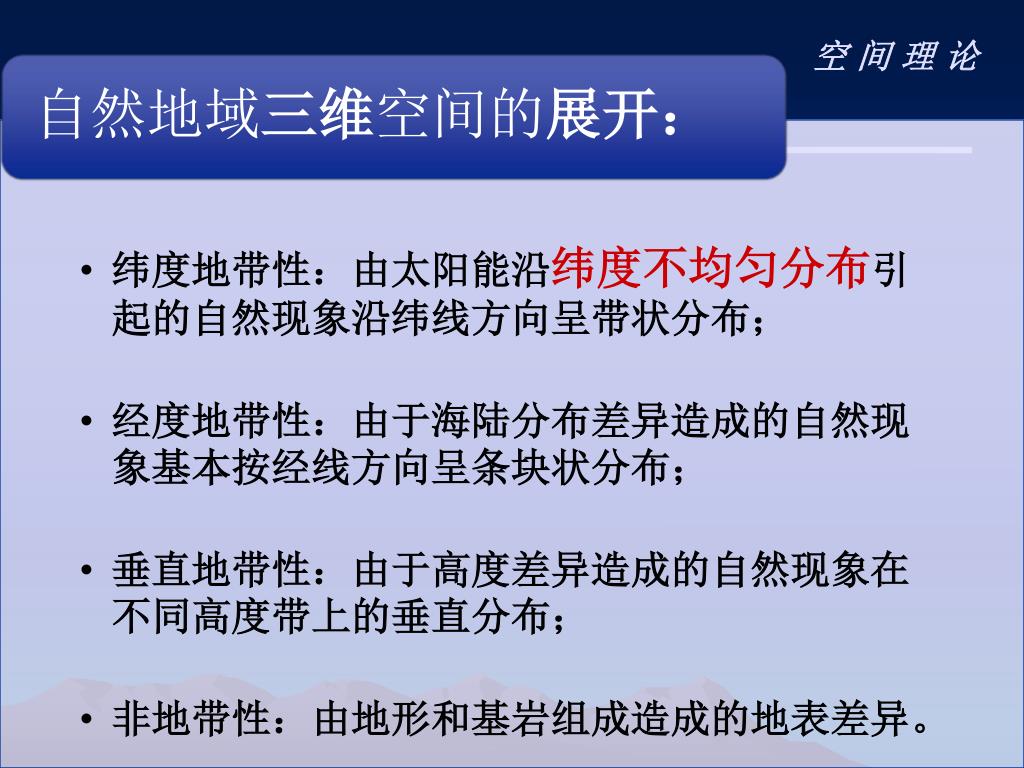 空间理论

自然地域三维空间的展开：

• 纬度地带性：由太阳能沿纬度不均匀分布引起的自然现象沿纬线方向呈带状分布；

• 经度地带性：由于海陆分布差异造成的自然现象基本按经线方向呈条块状分布；

• 垂直地带性：由于高度差异造成的自然现象在不同高度带上的垂直分布；

• 非地带性：由地形和基岩组成造成的地表差异。